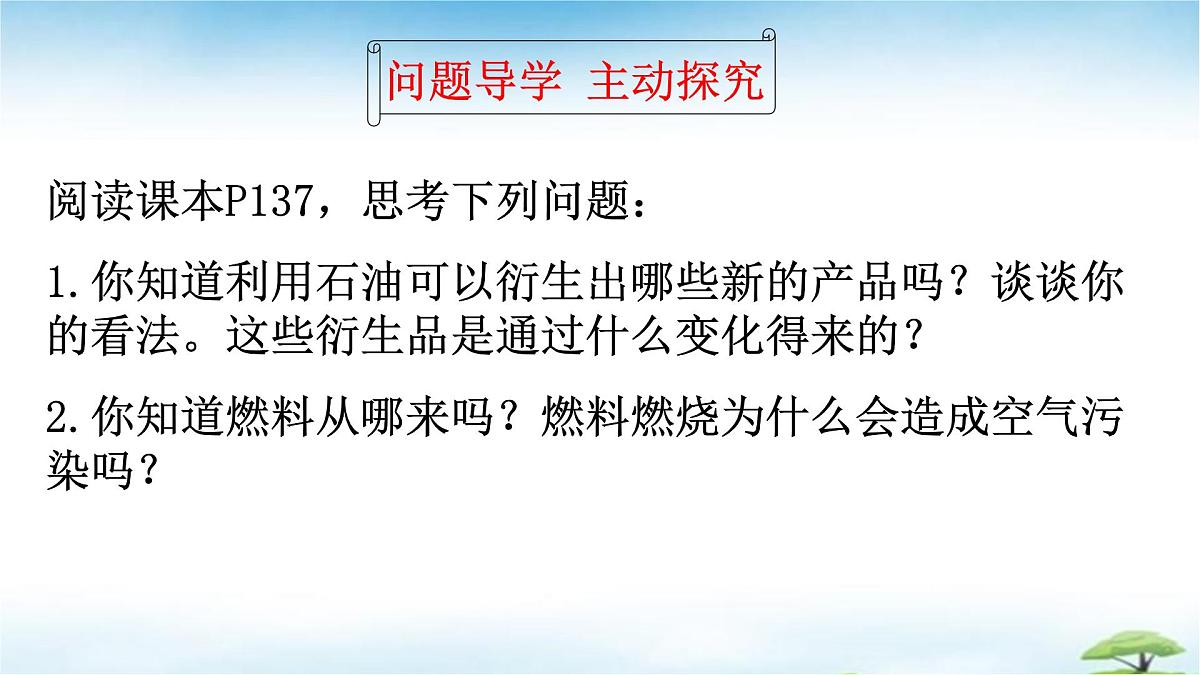 问题导学 主动探究

阅读课本P137，思考下列问题：

1.你知道利用石油可以衍生出哪些新的产品吗？谈谈你的看法。这些衍生品是通过什么变化得来的？

2.你知道燃料从哪来吗？燃料燃烧为什么会造成空气污染吗？